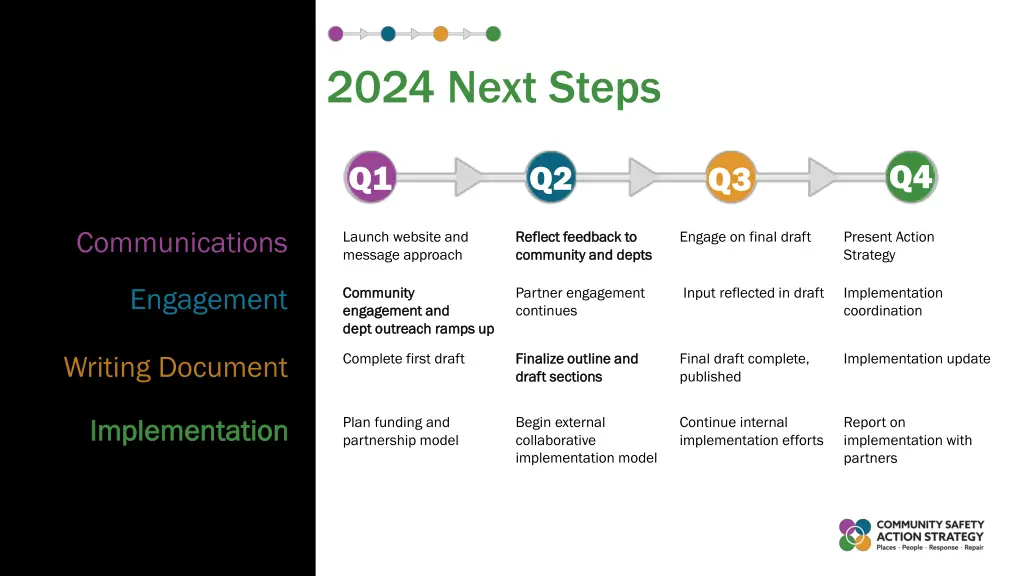 2024 Next Steps

| | Q1 | Q2 | Q3 | Q4 |
|---|---|---|---|---|
| Communications | Launch website and message approach | Reflect feedback to community and depts | Engage on final draft | Present Action Strategy |
| Engagement | Community engagement and dept outreach ramps up | Partner engagement continues | Input reflected in draft | Implementation coordination |
| Writing Document | Complete first draft | Finalize outline and draft sections | Final draft complete, published | Implementation update |
| Implementation | Plan funding and partnership model | Begin external collaborative implementation model | Continue internal implementation efforts | Report on implementation with partners |

COMMUNITY SAFETY ACTION STRATEGY
Places · People · Response · Repair